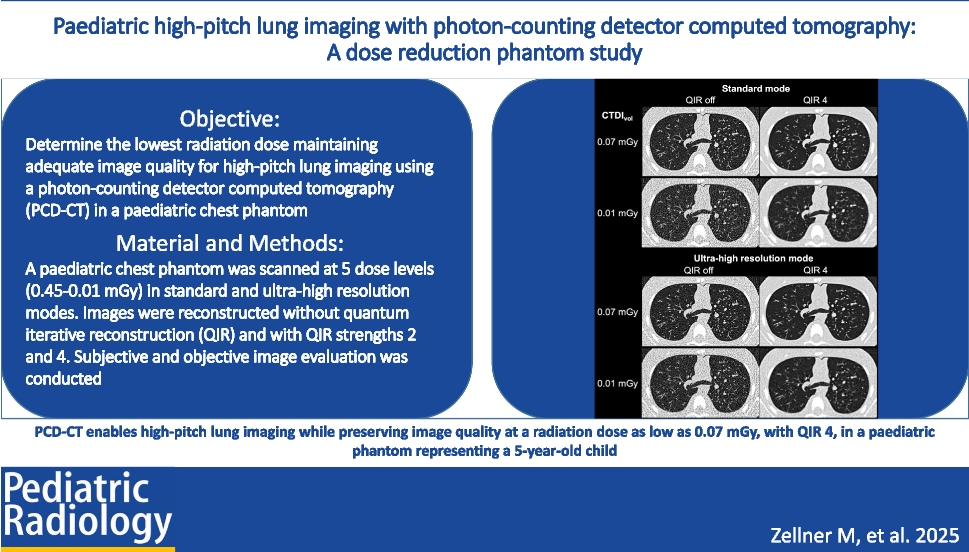 Paediatric high-pitch lung imaging with photon-counting detector computed tomography: A dose reduction phantom study

Objective:
Determine the lowest radiation dose maintaining adequate image quality for high-pitch lung imaging using a photon-counting detector computed tomography (PCD-CT) in a paediatric chest phantom

Material and Methods:
A paediatric chest phantom was scanned at 5 dose levels (0.45-0.01 mGy) in standard and ultra-high resolution modes. Images were reconstructed without quantum iterative reconstruction (QIR) and with QIR strengths 2 and 4. Subjective and objective image evaluation was conducted

Standard mode
QIR off
QIR 4
$CTDI_{vol}$
0.07 mGy
0.01 mGy
Ultra-high resolution mode
QIR off
QIR 4
0.07 mGy
0.01 mGy

PCD-CT enables high-pitch lung imaging while preserving image quality at a radiation dose as low as 0.07 mGy, with QIR 4, in a paediatric phantom representing a 5-year-old child

Pediatric Radiology

Zellner M, et al. 2025